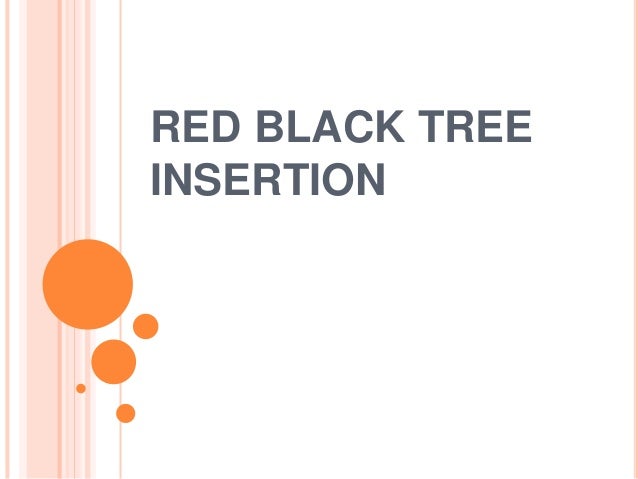 RED BLACK TREE INSERTION